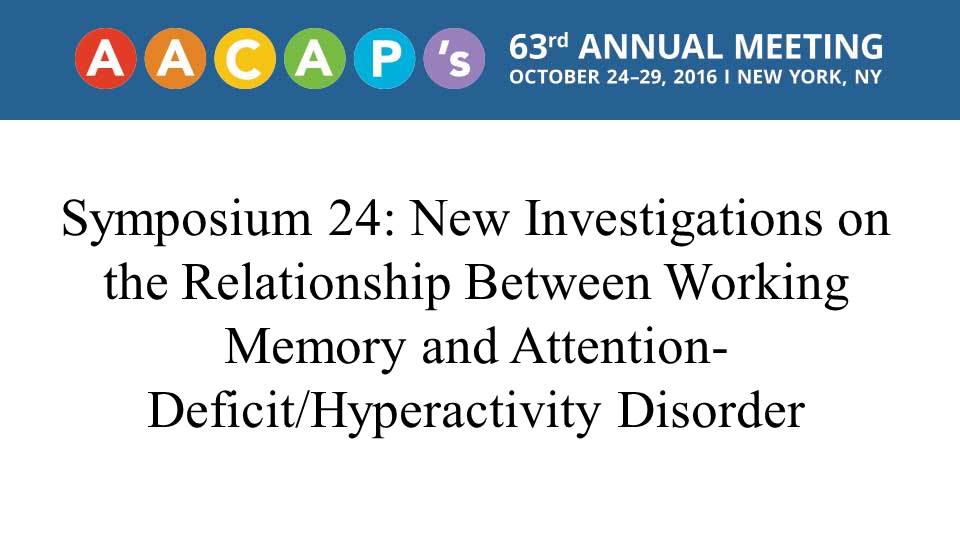 AACAP's 63rd ANNUAL MEETING
OCTOBER 24–29, 2016 I NEW YORK, NY

Symposium 24: New Investigations on the Relationship Between Working Memory and Attention-Deficit/Hyperactivity Disorder